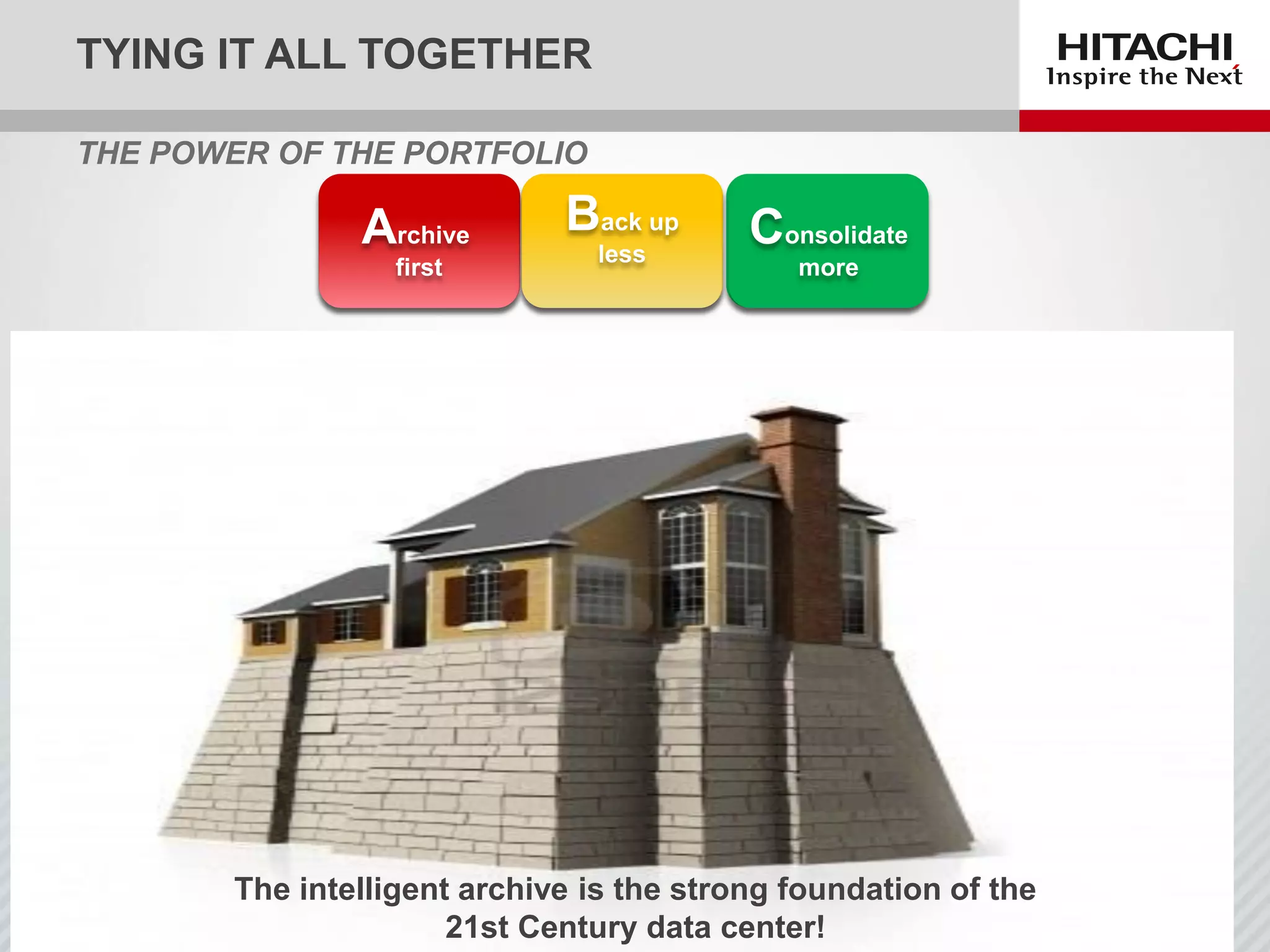 TYING IT ALL TOGETHER

HITACHI
Inspire the Next

THE POWER OF THE PORTFOLIO

Archive first

Back up less

Consolidate more

The intelligent archive is the strong foundation of the 21st Century data center!